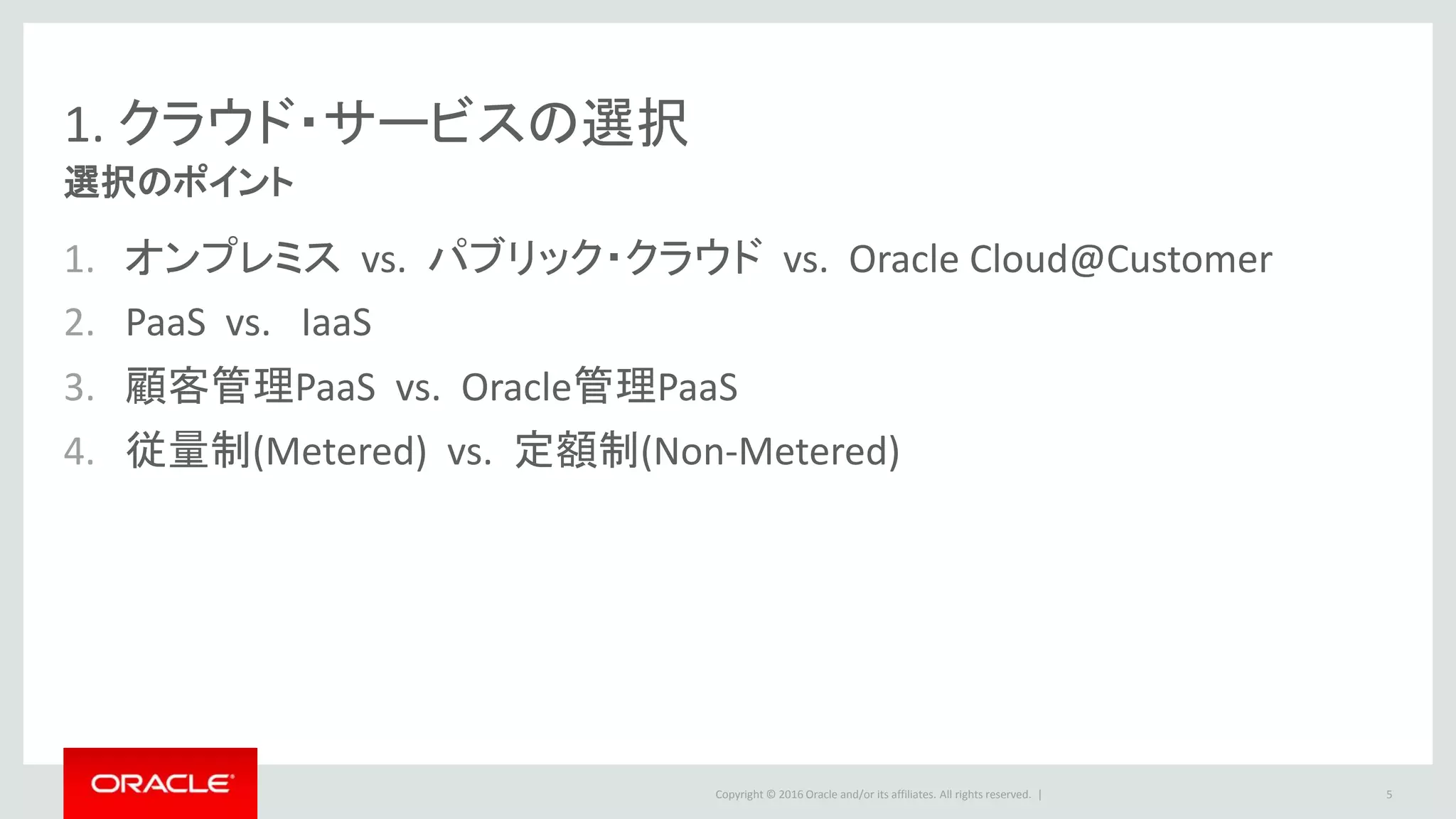 1. クラウド・サービスの選択
選択のポイント

1. オンプレミス vs. パブリック・クラウド vs. Oracle Cloud@Customer
2. PaaS vs. IaaS
3. 顧客管理PaaS vs. Oracle管理PaaS
4. 従量制(Metered) vs. 定額制(Non-Metered)

ORACLE

Copyright © 2016 Oracle and/or its affiliates. All rights reserved. |

5